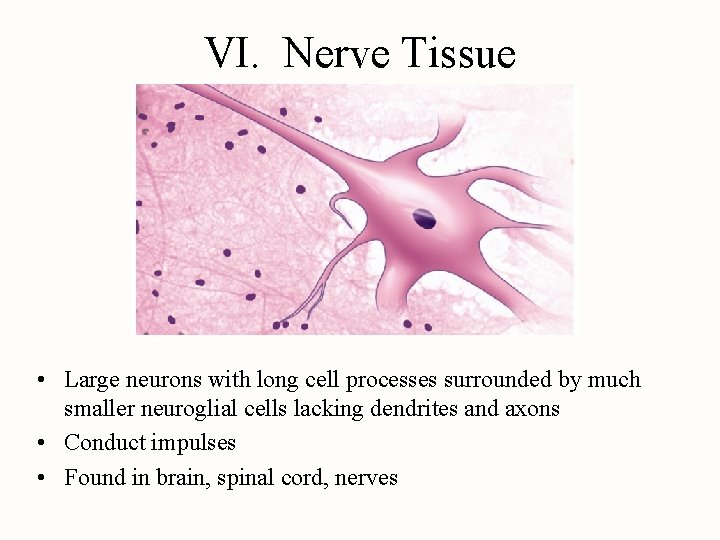 VI. Nerve Tissue

• Large neurons with long cell processes surrounded by much smaller neuroglial cells lacking dendrites and axons
• Conduct impulses
• Found in brain, spinal cord, nerves